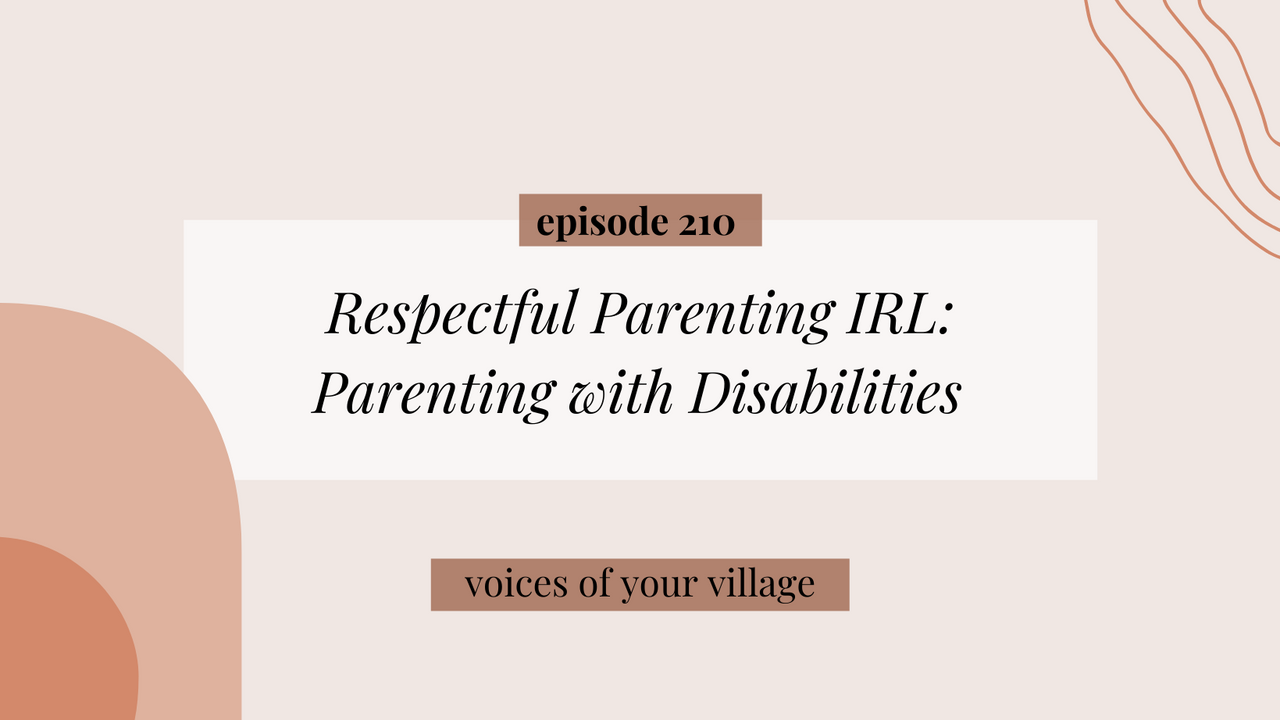 episode 210

Respectful Parenting IRL: Parenting with Disabilities

voices of your village